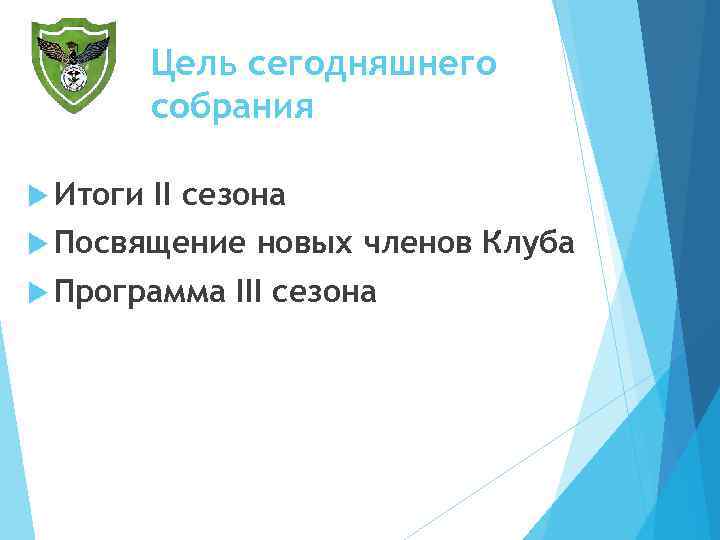 Цель сегодняшнего собрания

Итоги II сезона
Посвящение новых членов Клуба
Программа III сезона